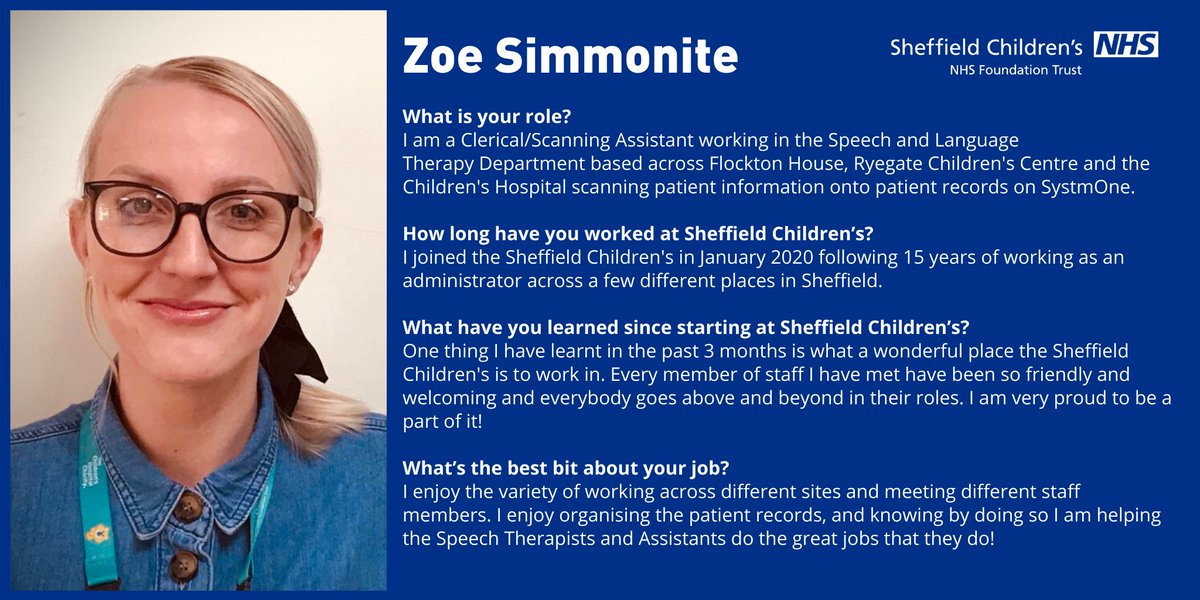 Zoe Simmonite

Sheffield Children's NHS
NHS Foundation Trust

What is your role?
I am a Clerical/Scanning Assistant working in the Speech and Language Therapy Department based across Flockton House, Ryegate Children's Centre and the Children's Hospital scanning patient information onto patient records on SystmOne.

How long have you worked at Sheffield Children's?
I joined the Sheffield Children's in January 2020 following 15 years of working as an administrator across a few different places in Sheffield.

What have you learned since starting at Sheffield Children's?
One thing I have learnt in the past 3 months is what a wonderful place the Sheffield Children's is to work in. Every member of staff I have met have been so friendly and welcoming and everybody goes above and beyond in their roles. I am very proud to be a part of it!

What's the best bit about your job?
I enjoy the variety of working across different sites and meeting different staff members. I enjoy organising the patient records, and knowing by doing so I am helping the Speech Therapists and Assistants do the great jobs that they do!